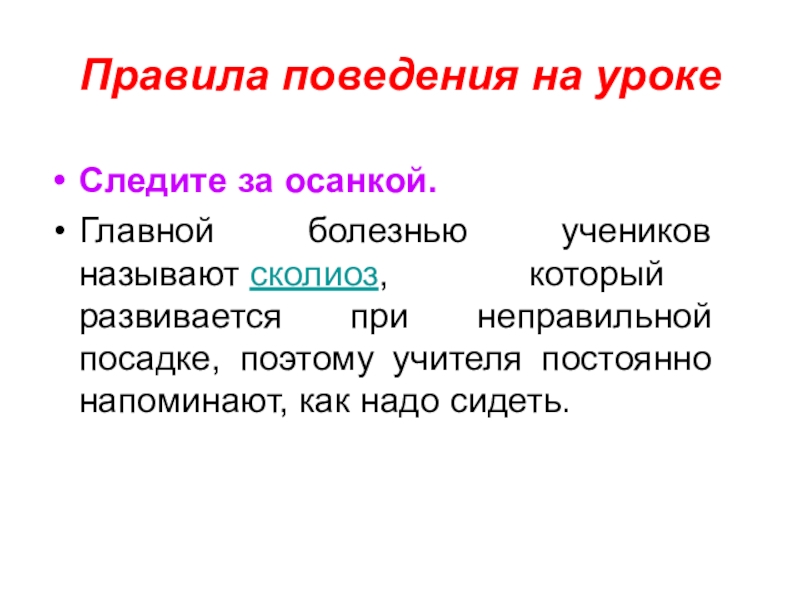 Правила поведения на уроке

• Следите за осанкой.

• Главной болезнью учеников называют сколиоз, который развивается при неправильной посадке, поэтому учителя постоянно напоминают, как надо сидеть.